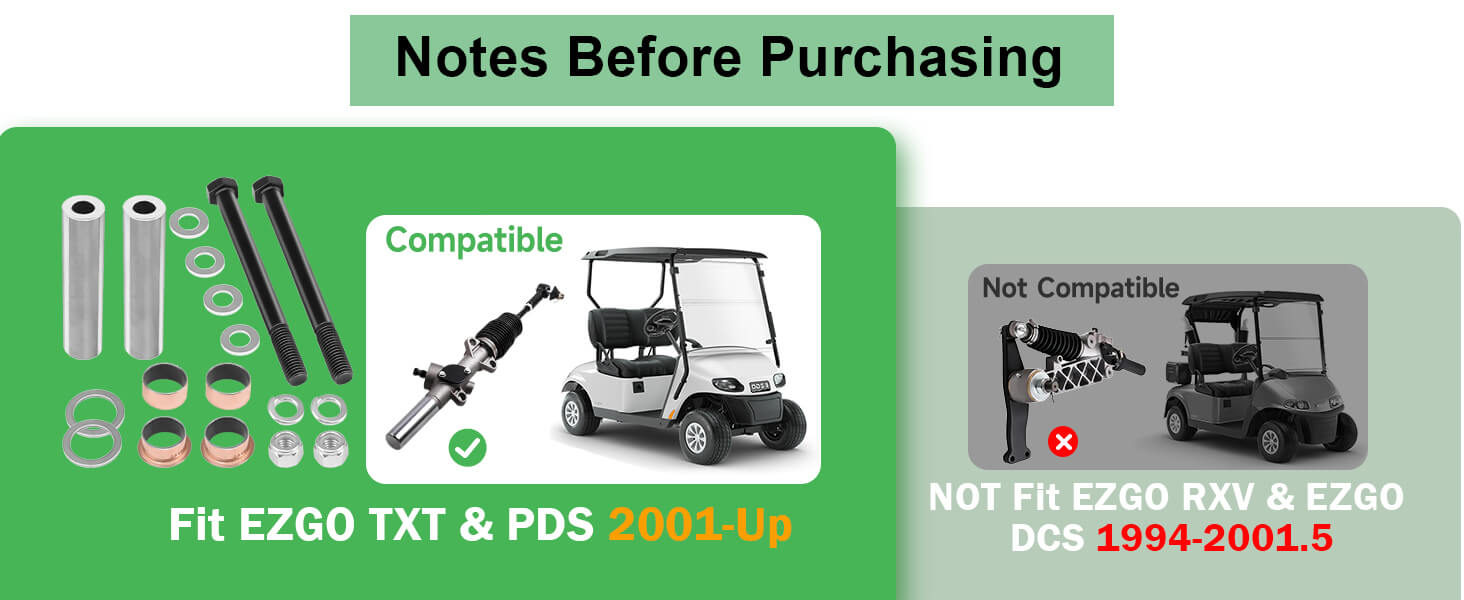 Notes Before Purchasing

Compatible

PDS

Fit EZGO TXT & PDS 2001-Up

Not Compatible

NOT Fit EZGO RXV & EZGO DCS 1994-2001.5